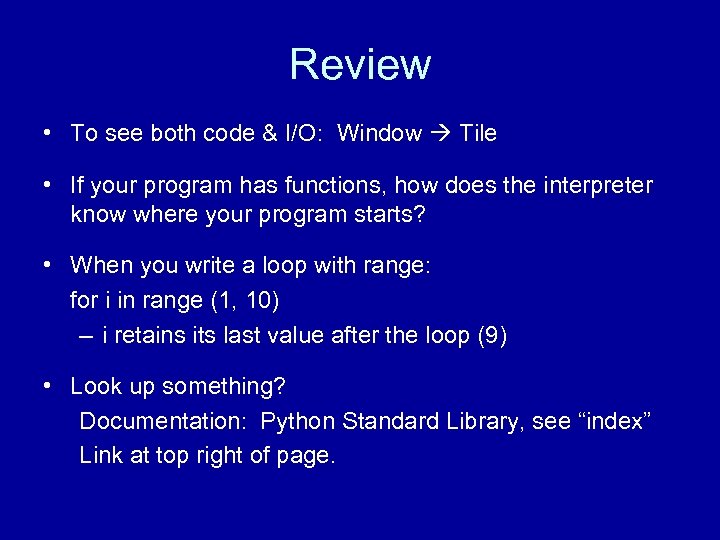 Review

• To see both code & I/O: Window → Tile

• If your program has functions, how does the interpreter know where your program starts?

• When you write a loop with range:
for i in range (1, 10)
– i retains its last value after the loop (9)

• Look up something?
Documentation: Python Standard Library, see “index”
Link at top right of page.